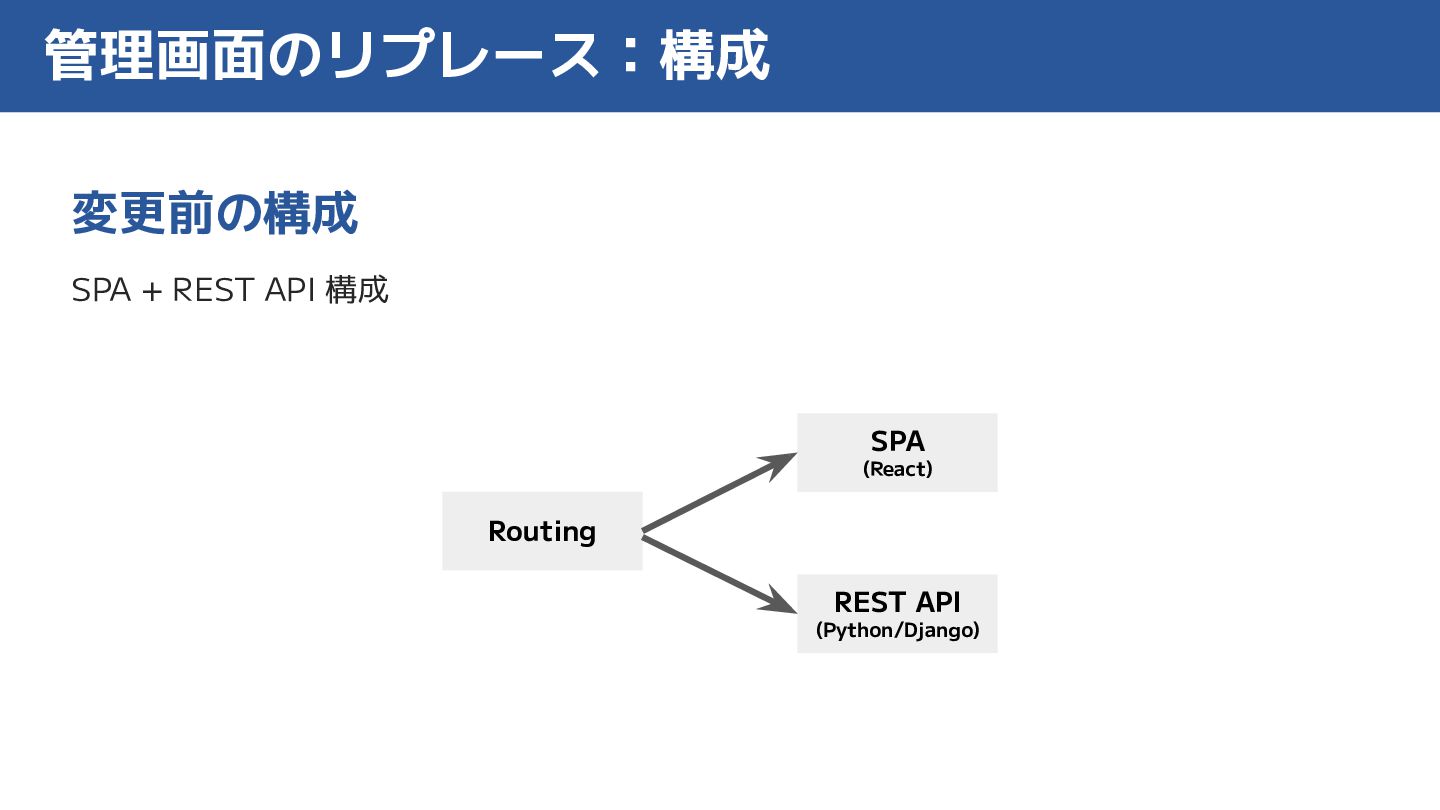 管理画面のリプレース：構成

変更前の構成

SPA + REST API 構成

Routing

SPA
(React)

REST API
(Python/Django)